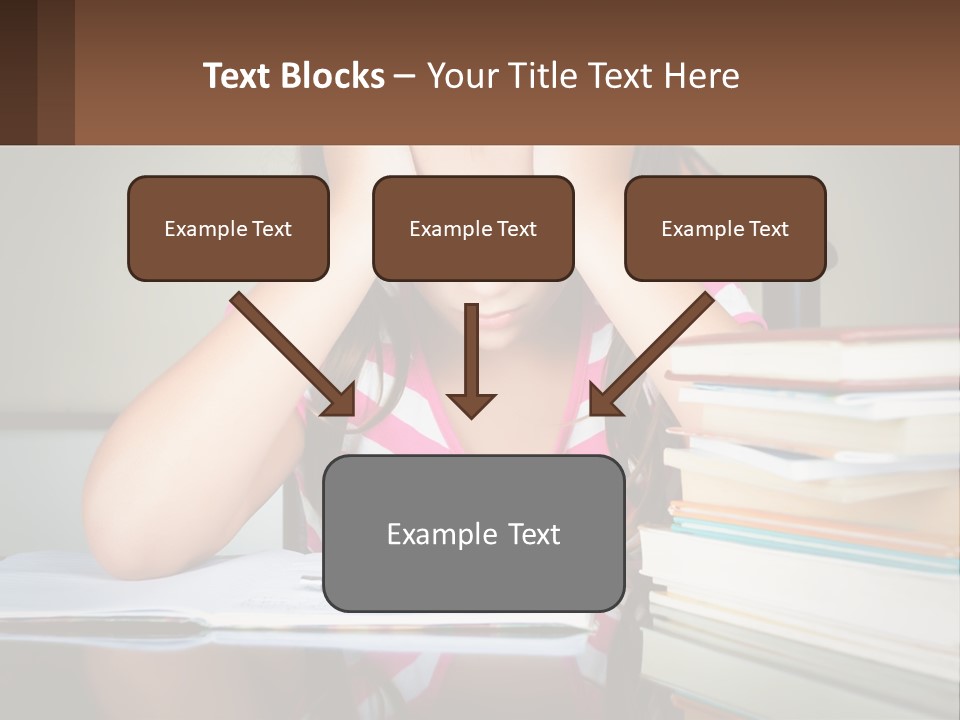 Text Blocks – Your Title Text Here

Example Text

Example Text

Example Text

Example Text